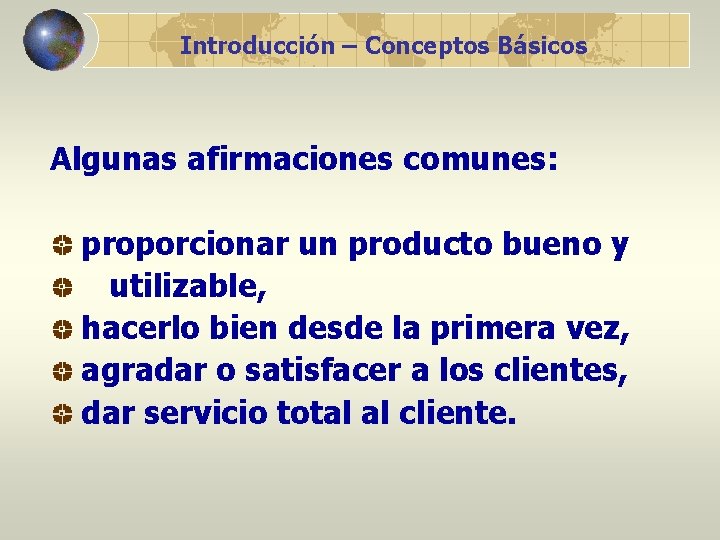 Introducción – Conceptos Básicos

Algunas afirmaciones comunes:

proporcionar un producto bueno y
utilizable,
hacerlo bien desde la primera vez,
agradar o satisfacer a los clientes,
dar servicio total al cliente.